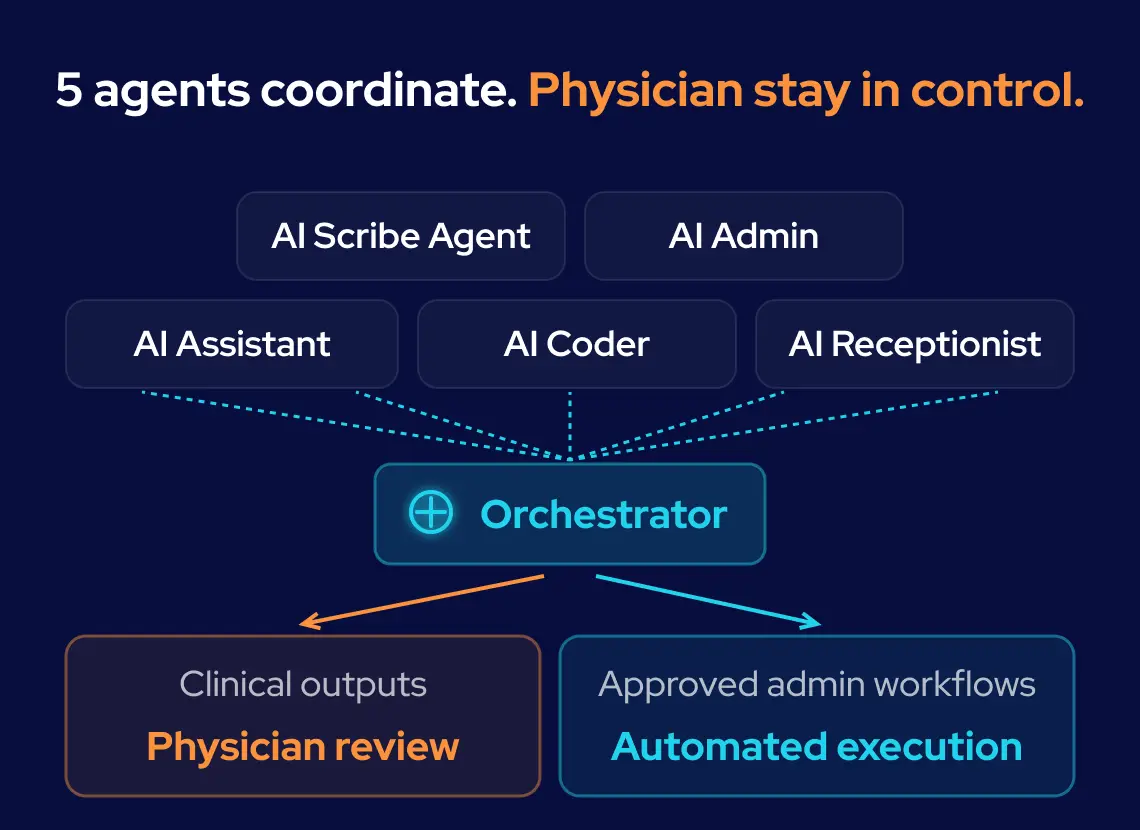 5 agents coordinate. Physician stay in control.

AI Scribe Agent

AI Admin

AI Assistant

AI Coder

AI Receptionist

Orchestrator

Clinical outputs
Physician review

Approved admin workflows
Automated execution